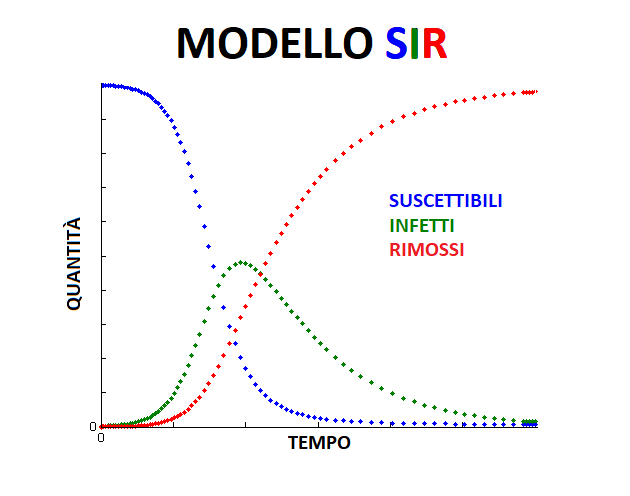 MODELLO SIR

SUSCETTIBILI
INFETTI
RIMOSSI

QUANTITÀ

0

0

TEMPO